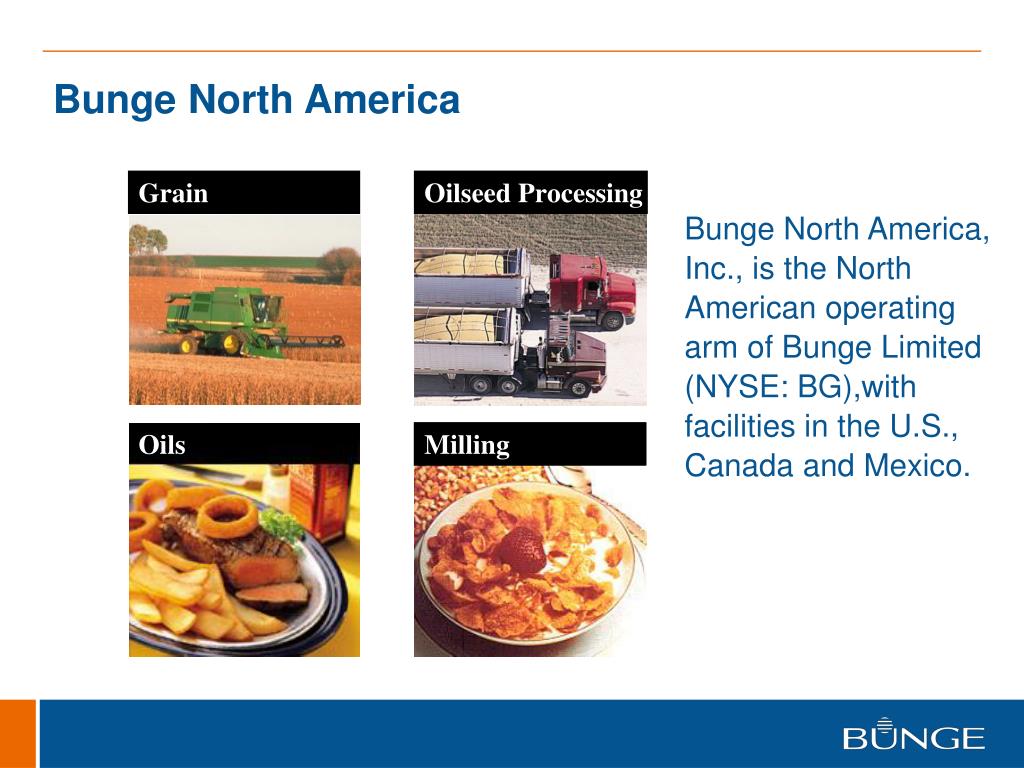 Bunge North America

Grain

Oilseed Processing

Oils

Milling

Bunge North America, Inc., is the North American operating arm of Bunge Limited (NYSE: BG),with facilities in the U.S., Canada and Mexico.

BUNGE